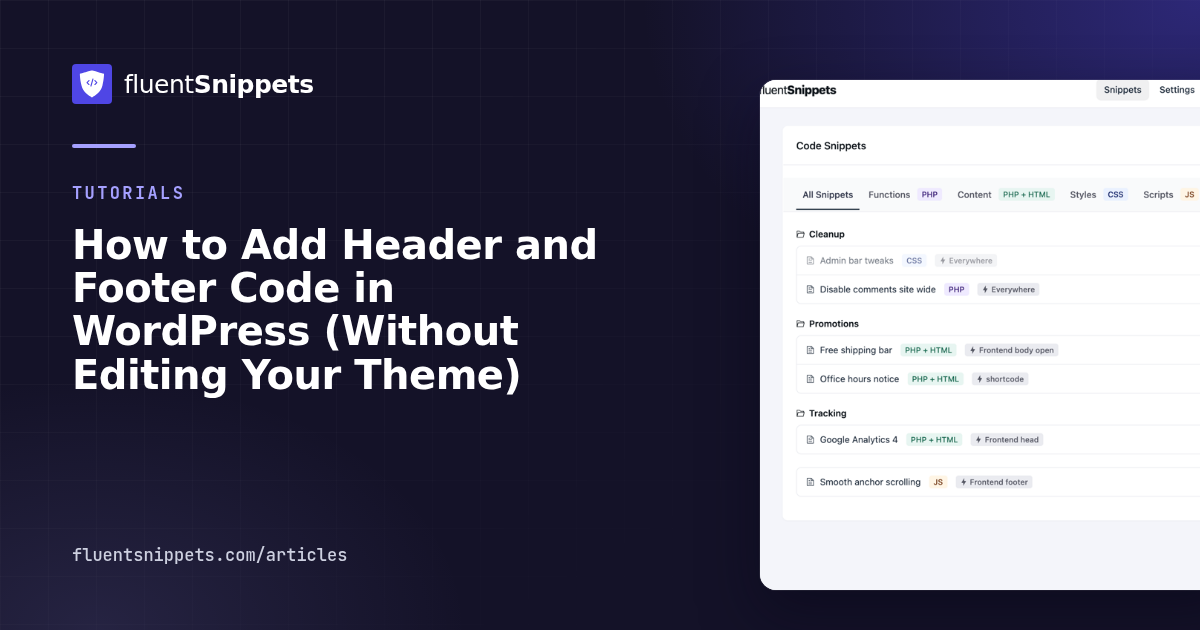 fluentSnippets

TUTORIALS

How to Add Header and Footer Code in WordPress (Without Editing Your Theme)

fluentsnippets.com/articles

fluentSnippets Snippets Settings

Code Snippets

All Snippets Functions PHP Content PHP + HTML Styles CSS Scripts JS

Cleanup
Admin bar tweaks CSS Everywhere
Disable comments site wide PHP Everywhere

Promotions
Free shipping bar PHP + HTML Frontend body open
Office hours notice PHP + HTML shortcode

Tracking
Google Analytics 4 PHP + HTML Frontend head

Smooth anchor scrolling JS Frontend footer